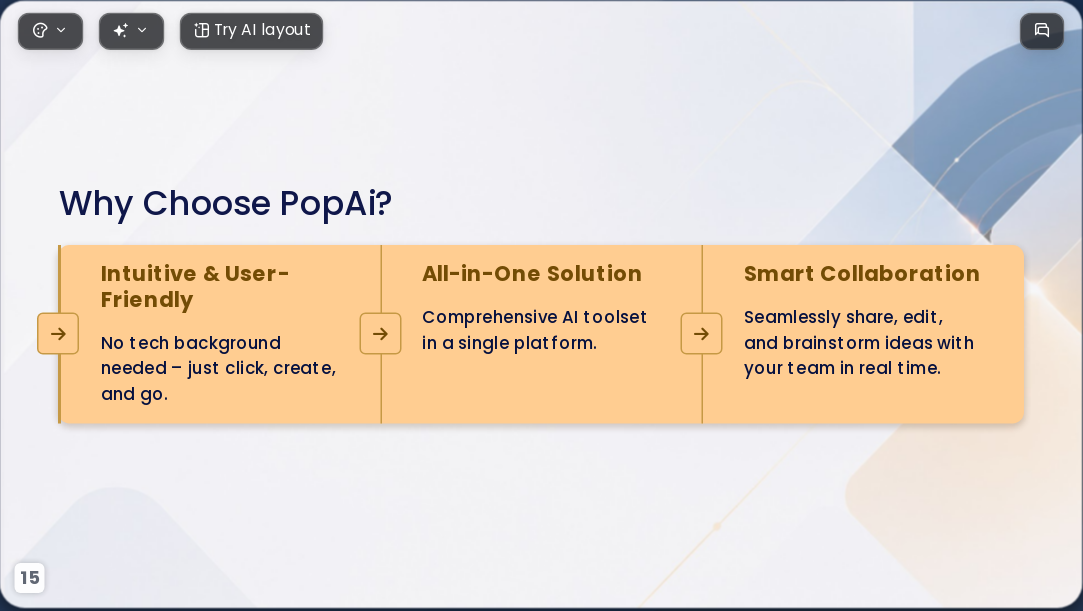 Try AI layout

Why Choose PopAi?

Intuitive & User-Friendly

No tech background needed – just click, create, and go.

All-in-One Solution

Comprehensive AI toolset in a single platform.

Smart Collaboration

Seamlessly share, edit, and brainstorm ideas with your team in real time.

15